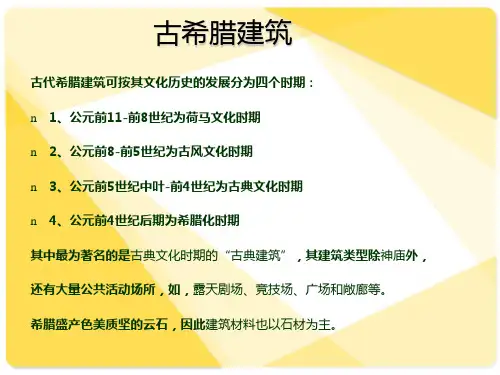 古希腊建筑

古代希腊建筑可按其文化历史的发展分为四个时期：

n 1、公元前11-前8世纪为荷马文化时期

n 2、公元前8-前5世纪为古风文化时期

n 3、公元前5世纪中叶-前4世纪为古典文化时期

n 4、公元前4世纪后期为希腊化时期

其中最为著名的是古典文化时期的“古典建筑”，其建筑类型除神庙外，

还有大量公共活动场所，如，露天剧场、竞技场、广场和敞廊等。

希腊盛产色美质坚的云石，因此建筑材料也以石材为主。